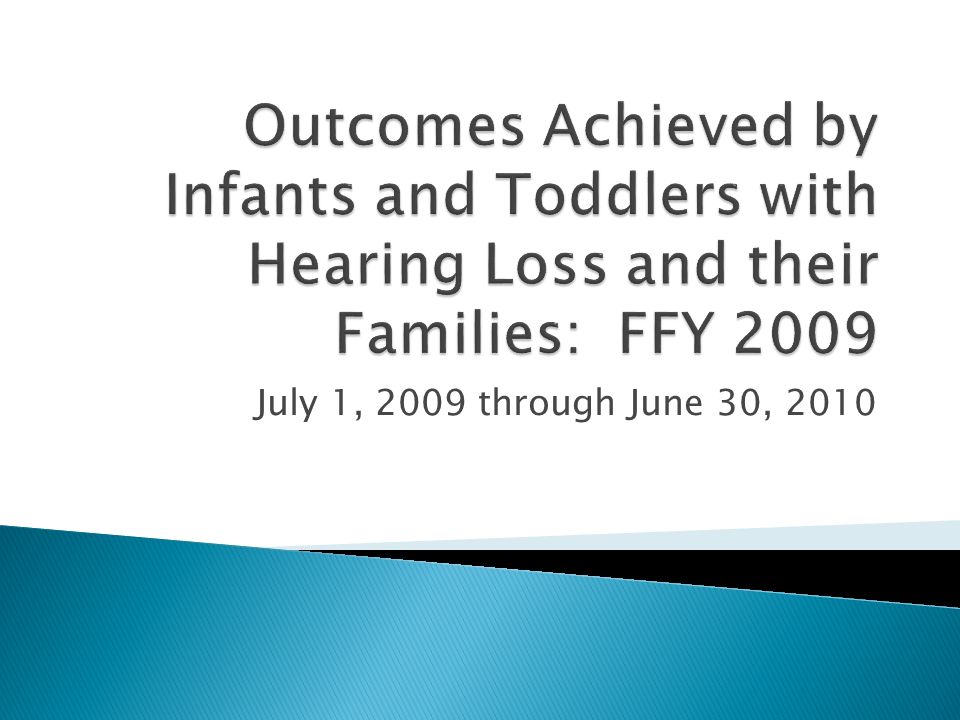 Outcomes Achieved by Infants and Toddlers with Hearing Loss and their Families:  FFY 2009

July 1, 2009 through June 30, 2010